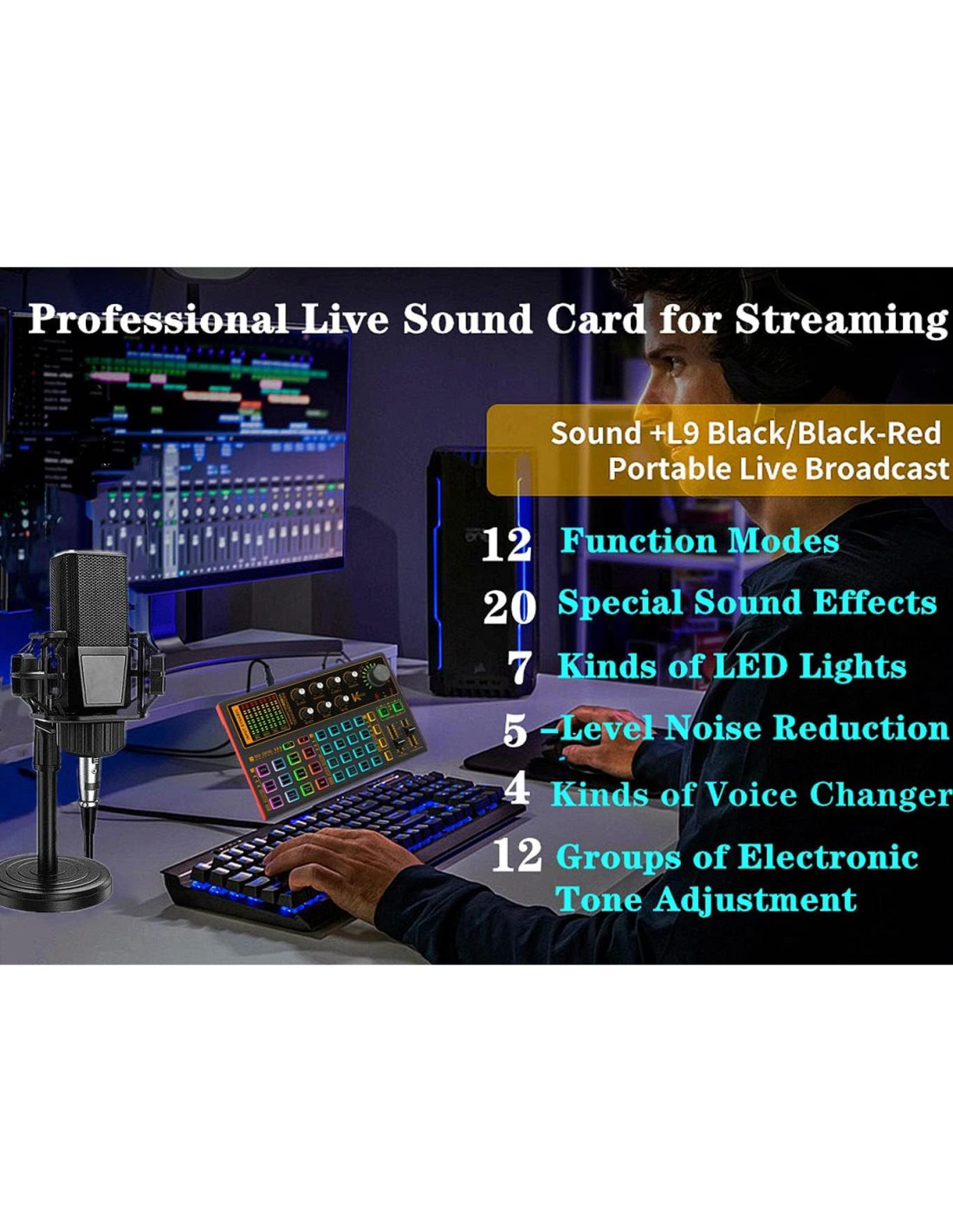 Professional Live Sound Card for Streaming

Sound +L9 Black/Black-Red
Portable Live Broadcast

12 Function Modes

20 Special Sound Effects

7 Kinds of LED Lights

5 –Level Noise Reduction

4 Kinds of Voice Changer

12 Groups of Electronic Tone Adjustment